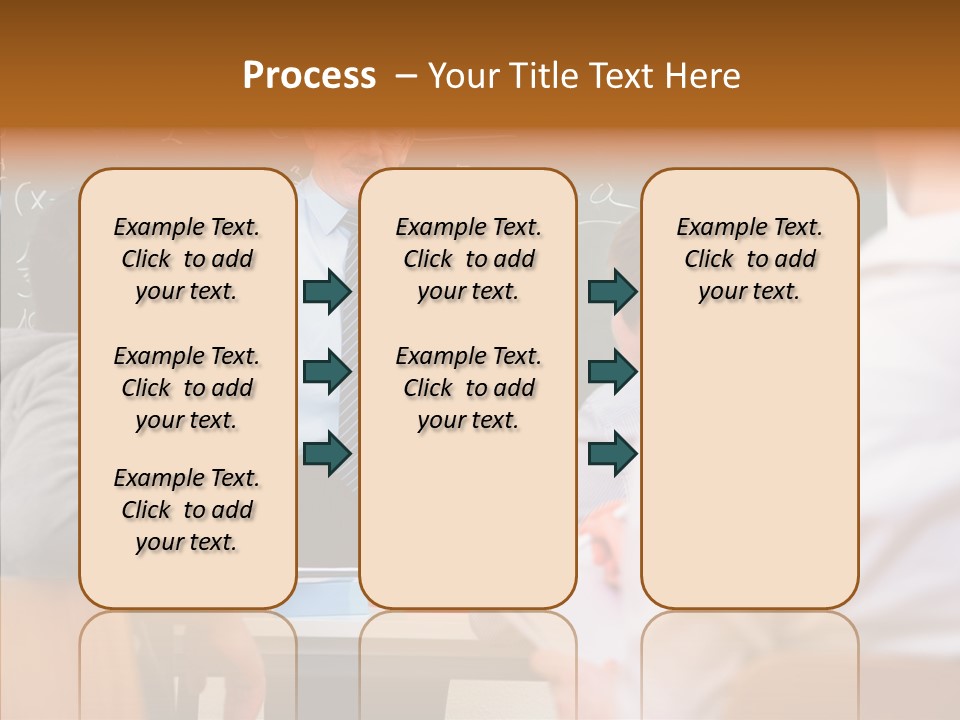 Process – Your Title Text Here

Example Text. Click to add your text.

Example Text. Click to add your text.

Example Text. Click to add your text.

Example Text. Click to add your text.

Example Text. Click to add your text.

Example Text. Click to add your text.